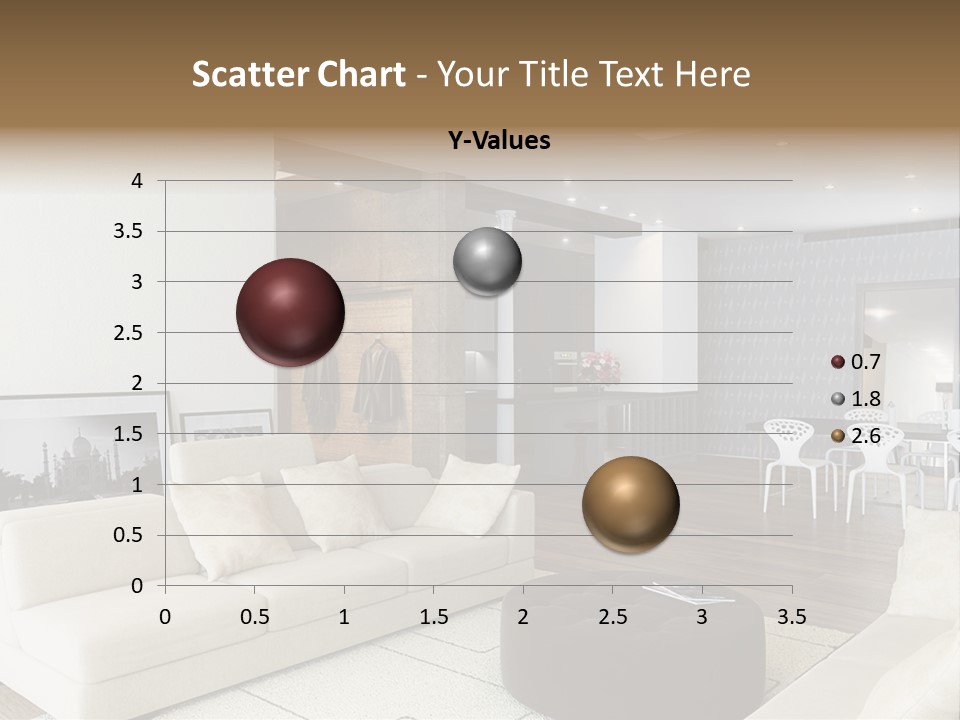 Scatter Chart - Your Title Text Here

Y-Values

4
3.5
3
2.5
2
1.5
1
0.5
0

0 0.5 1 1.5 2 2.5 3 3.5

0.7
1.8
2.6